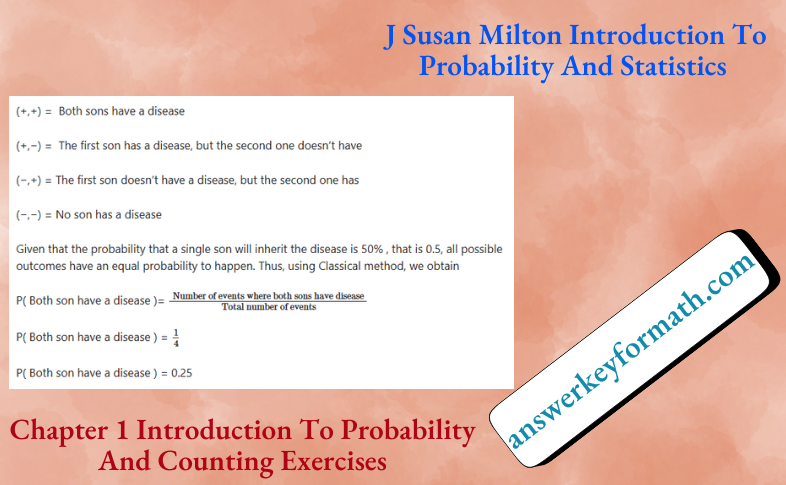 J Susan Milton Introduction To Probability And Statistics

(+,+) = Both sons have a disease

(+,−) = The first son has a disease, but the second one doesn't have

(−,+) = The first son doesn't have a disease, but the second one has

(−,−) = No son has a disease

Given that the probability that a single son will inherit the disease is 50% , that is 0.5, all possible outcomes have an equal probability to happen. Thus, using Classical method, we obtain

P( Both son have a disease )= $\frac{\text{Number of events where both sons have disease}}{\text{Total number of events}}$

P( Both son have a disease ) = $\frac{1}{4}$

P( Both son have a disease ) = 0.25

answerkeyformath.com

Chapter 1 Introduction To Probability And Counting Exercises